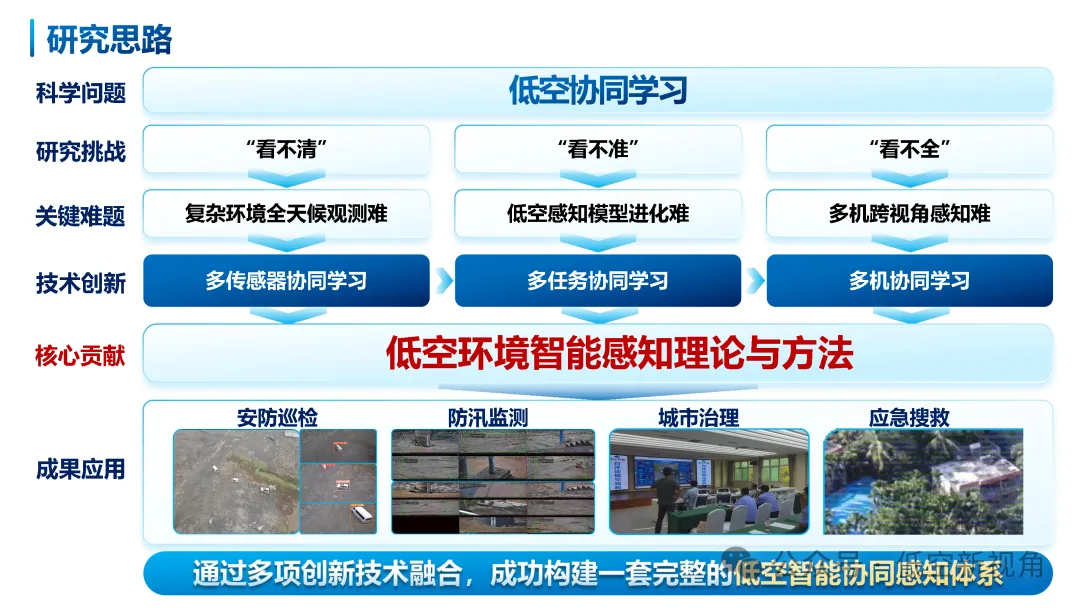 研究思路

科学问题

低空协同学习

研究挑战

“看不清”

“看不准”

“看不全”

关键难题

复杂环境全天候观测难

低空感知模型进化难

多机跨视角感知难

技术创新

多传感器协同学习

多任务协同学习

多机协同学习

核心贡献

低空环境智能感知理论与方法

成果应用

安防巡检

防汛监测

城市治理

应急搜救

通过多项创新技术融合，成功构建一套完整的低空智能协同感知体系

公众号 · 低空新视角